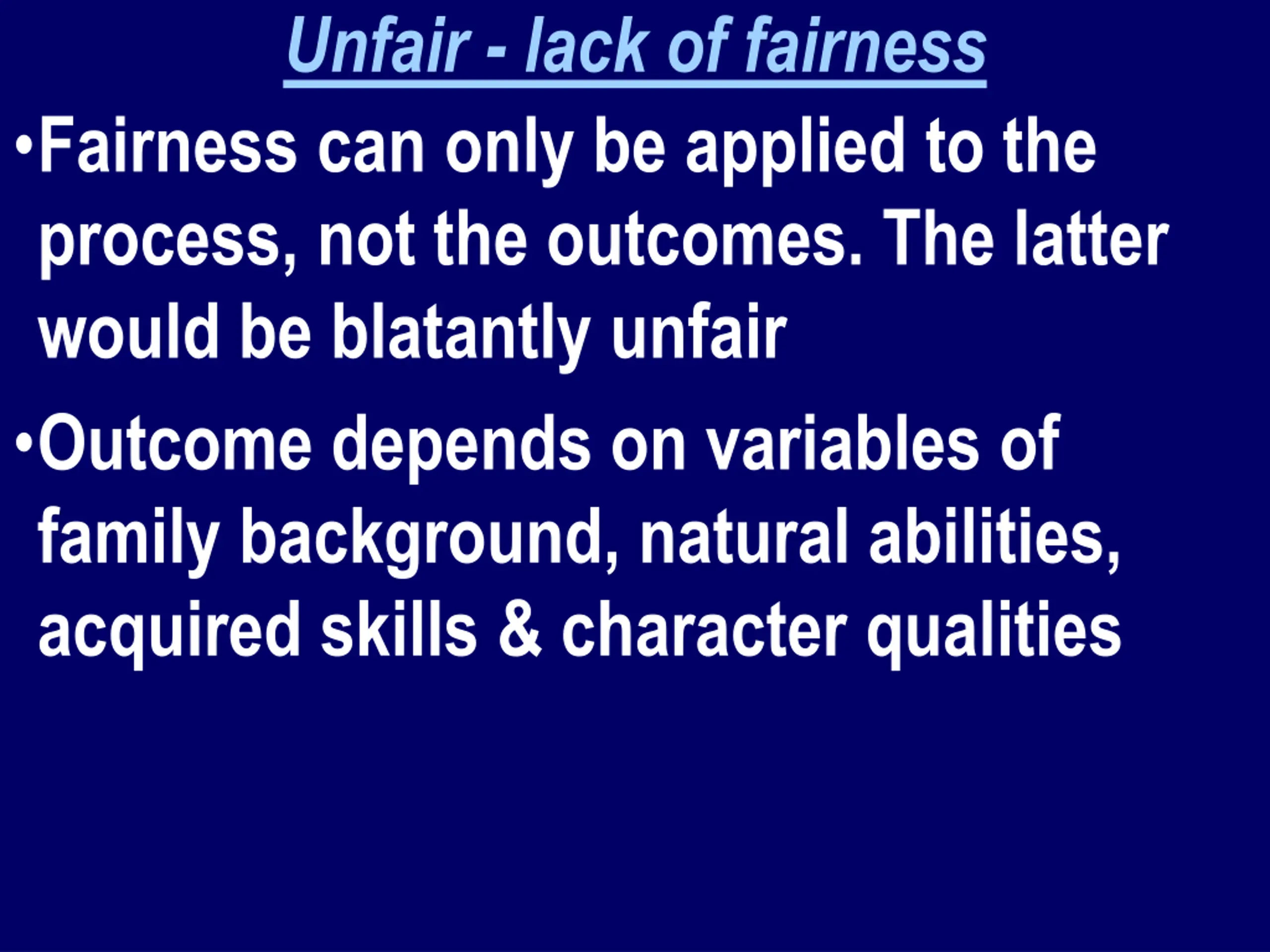 Unfair - lack of fairness

•Fairness can only be applied to the process, not the outcomes. The latter would be blatantly unfair

•Outcome depends on variables of family background, natural abilities, acquired skills & character qualities